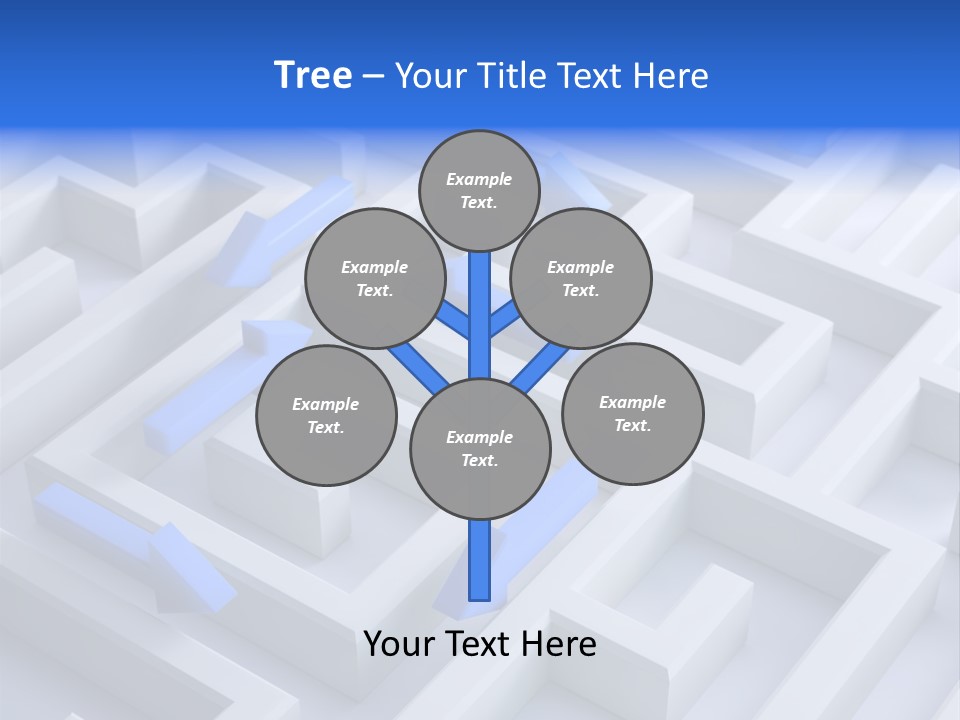 Tree – Your Title Text Here

Example Text.

Example Text.

Example Text.

Example Text.

Example Text.

Example Text.

Your Text Here